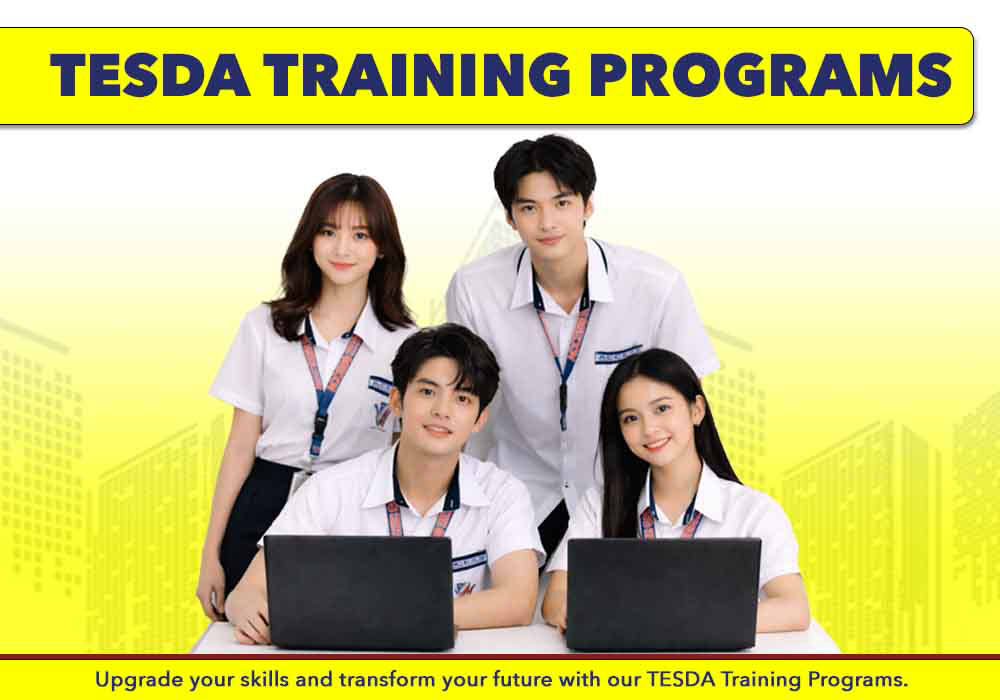 TESDA TRAINING PROGRAMS

Upgrade your skills and transform your future with our TESDA Training Programs.